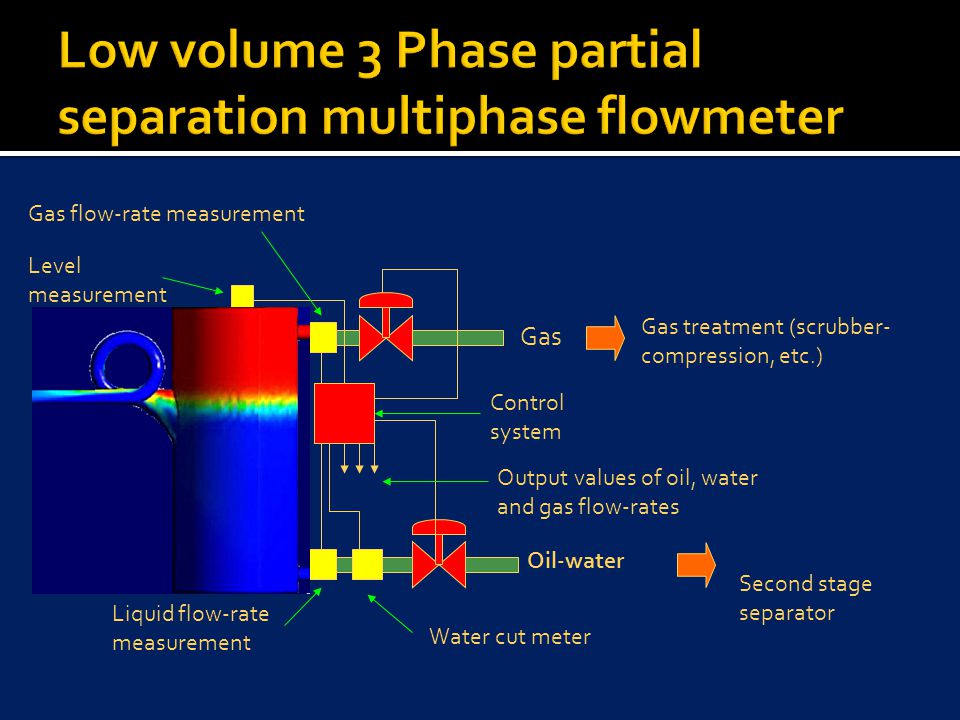 Low volume 3 Phase partial separation multiphase flowmeter

Gas flow-rate measurement

Level measurement

Gas

Gas treatment (scrubber-compression, etc.)

Control system

Output values of oil, water and gas flow-rates

Oil-water

Second stage separator

Liquid flow-rate measurement

Water cut meter